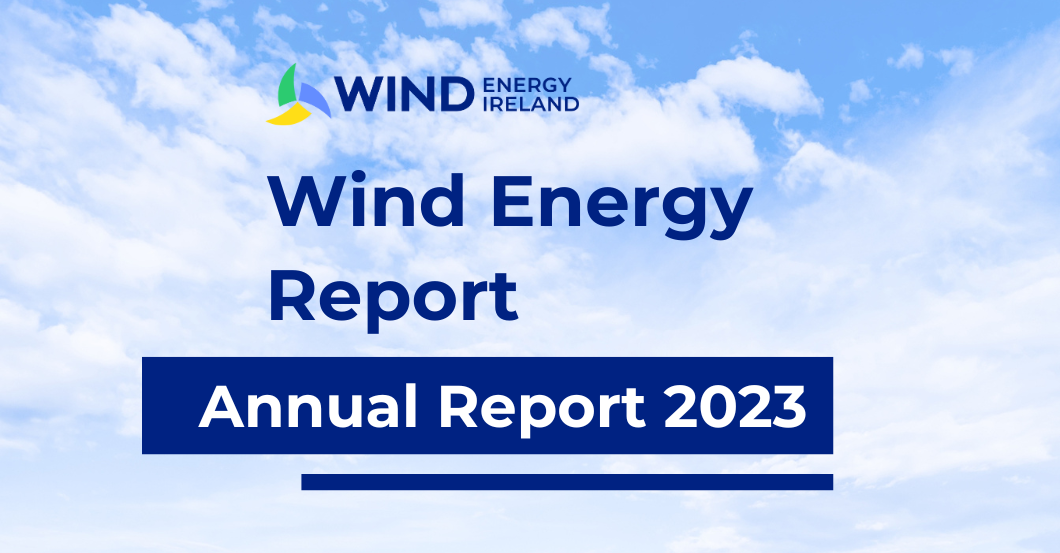 WIND ENERGY IRELAND

Wind Energy Report

Annual Report 2023